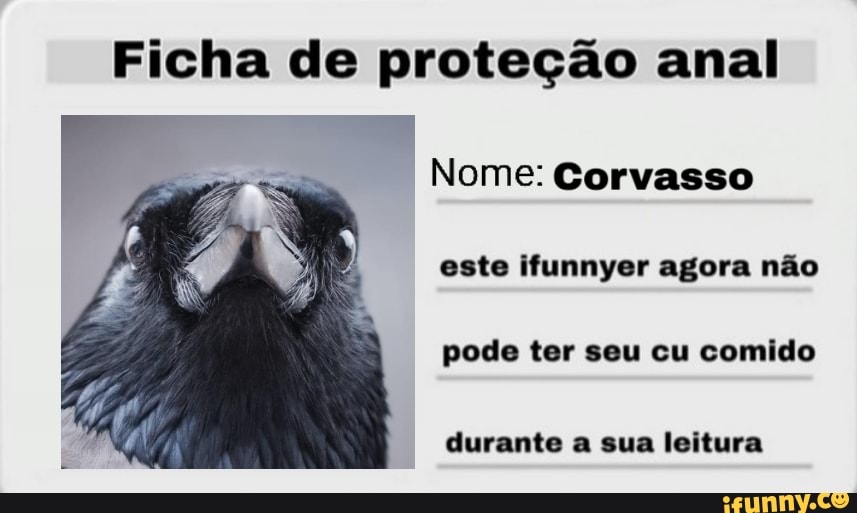 Ficha de proteção anal

Nome: Corvasso

este ifunnyer agora não

pode ter seu cu comido

durante a sua leitura

ifunny.co